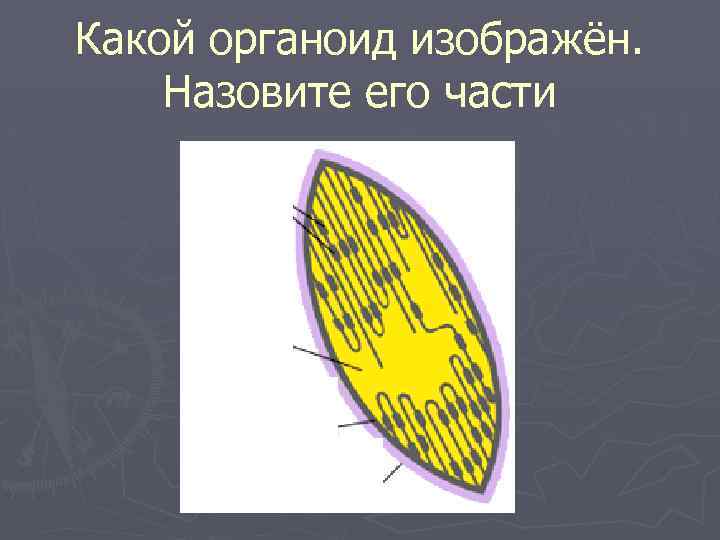 Какой органоид изображён. Назовите его части